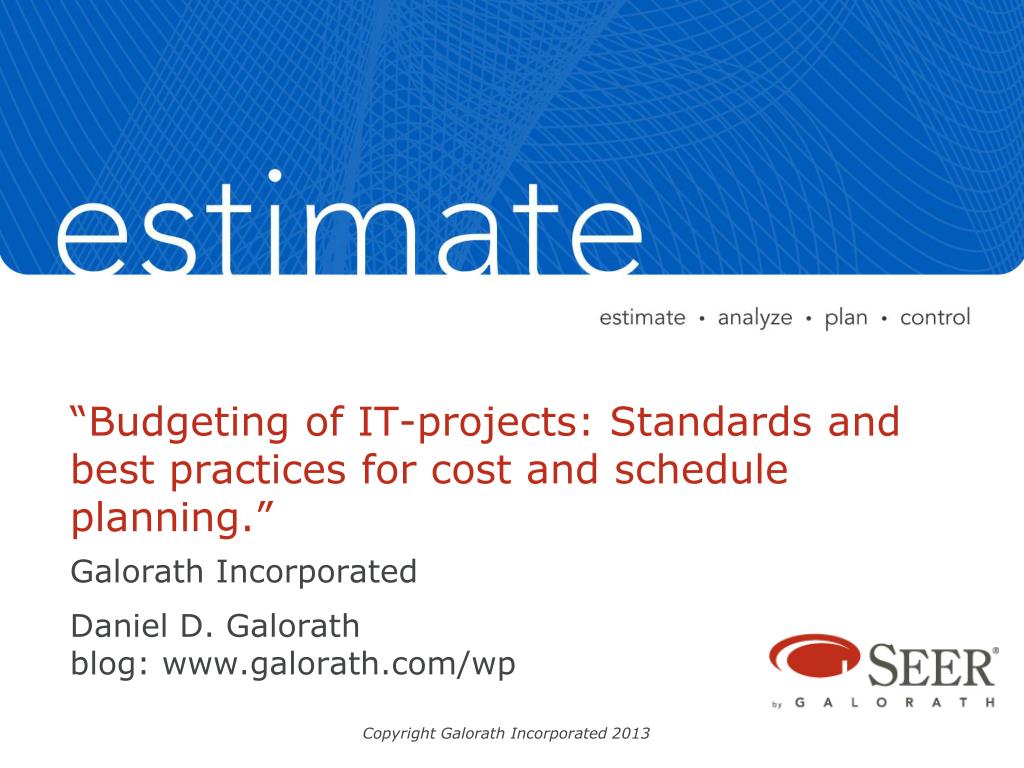 estimate

estimate • analyze • plan • control

“Budgeting of IT-projects: Standards and best practices for cost and schedule planning.”

Galorath Incorporated

Daniel D. Galorath
blog: www.galorath.com/wp

SEER®
by GALORATH

Copyright Galorath Incorporated 2013